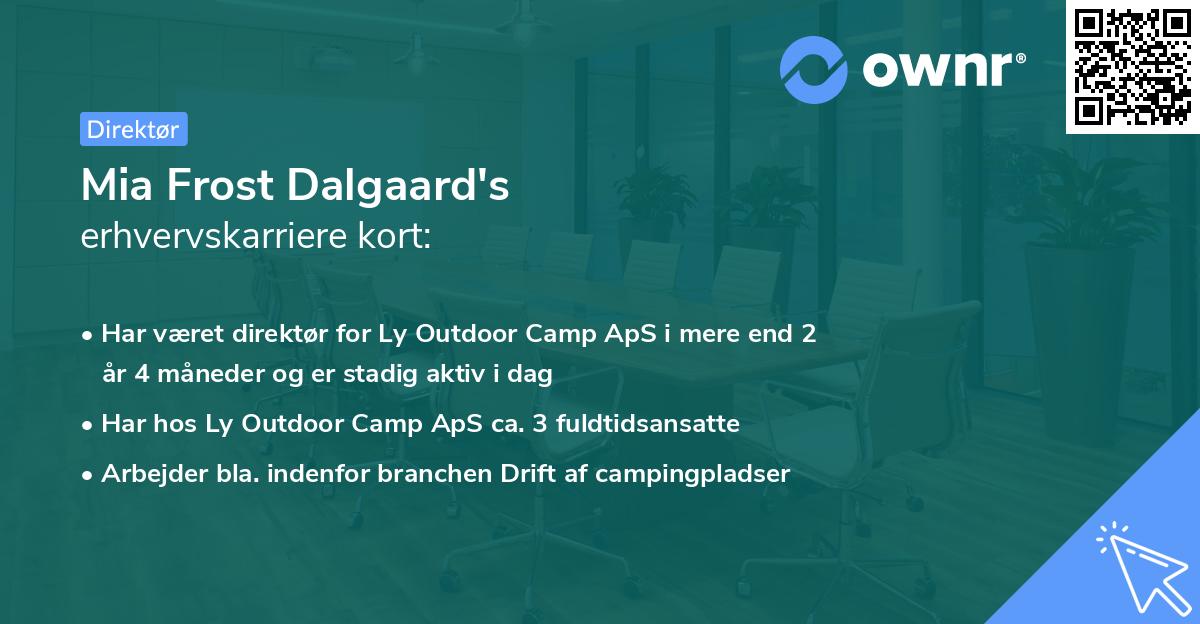 ownr®

Direktør

Mia Frost Dalgaard's
erhvervskarriere kort:

• Har været direktør for Ly Outdoor Camp ApS i mere end 2 år 4 måneder og er stadig aktiv i dag
• Har hos Ly Outdoor Camp ApS ca. 3 fuldtidsansatte
• Arbejder bla. indenfor branchen Drift af campingpladser